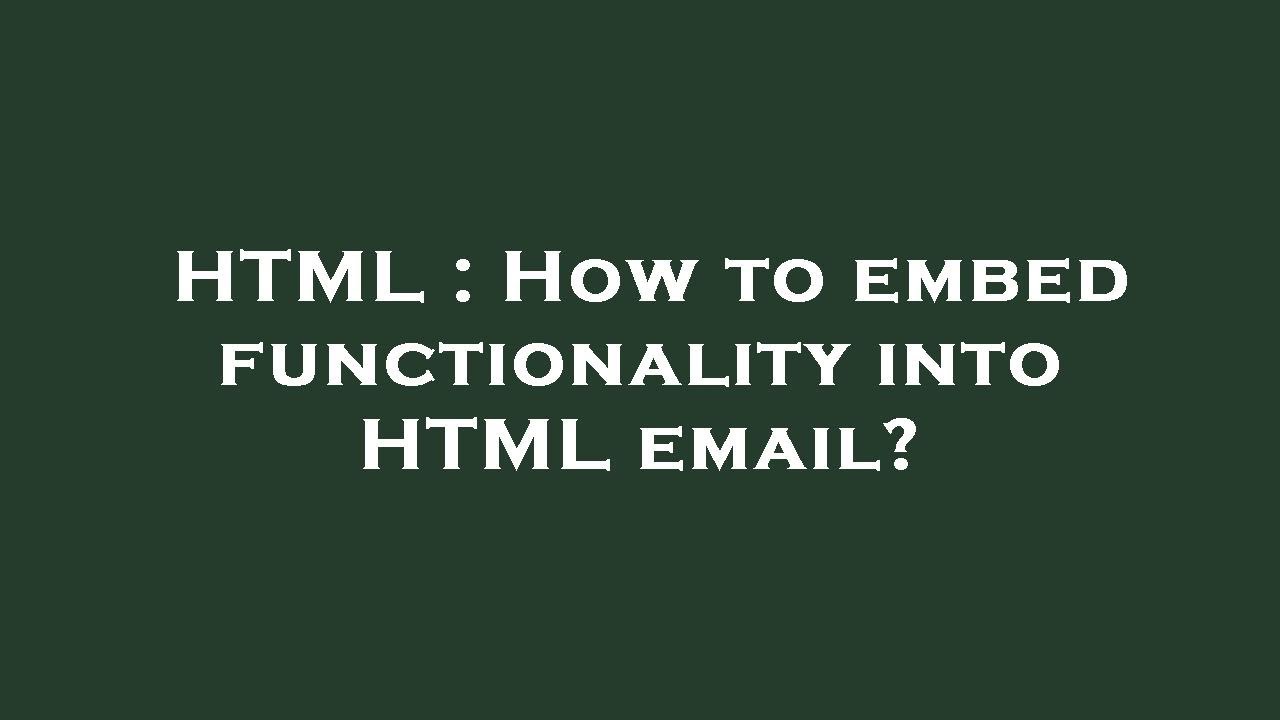 HTML : How to embed functionality into HTML email?